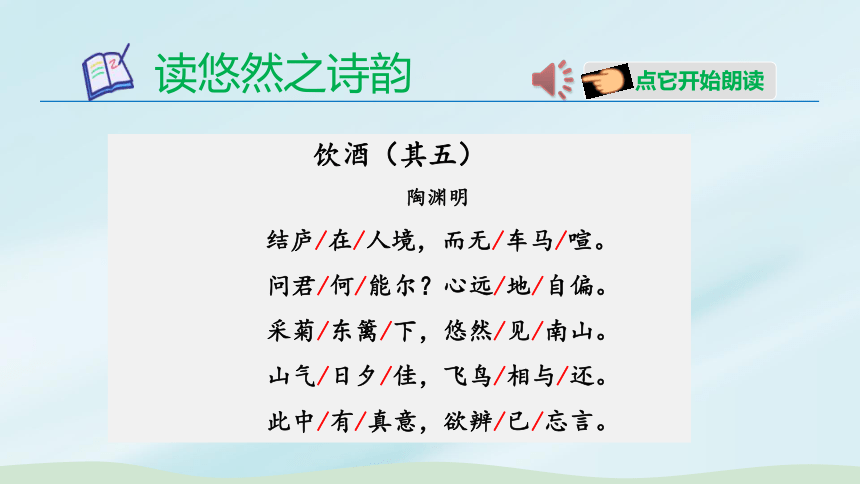 读悠然之诗韵

点它开始朗读

饮酒（其五）

陶渊明

结庐/在/人境，而无/车马/喧。

问君/何/能尔？心远/地/自偏。

采菊/东篱/下，悠然/见/南山。

山气/日夕/佳，飞鸟/相与/还。

此中/有/真意，欲辨/已/忘言。